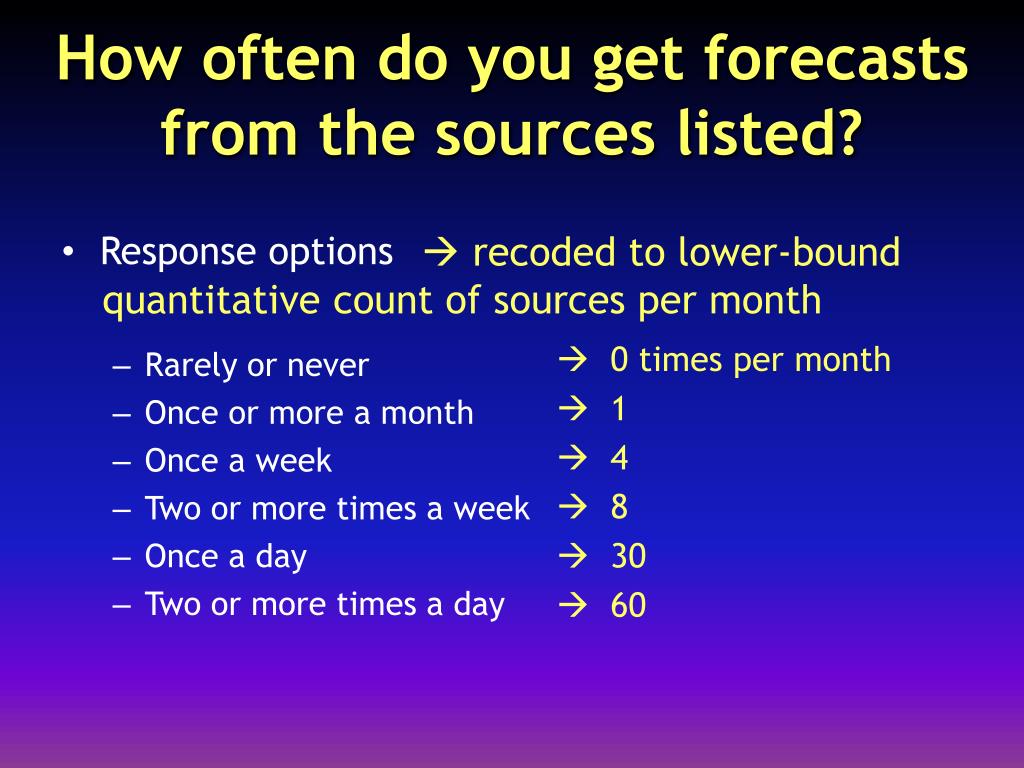 How often do you get forecasts from the sources listed?

• Response options → recoded to lower-bound quantitative count of sources per month

– Rarely or never → 0 times per month
– Once or more a month → 1
– Once a week → 4
– Two or more times a week → 8
– Once a day → 30
– Two or more times a day → 60